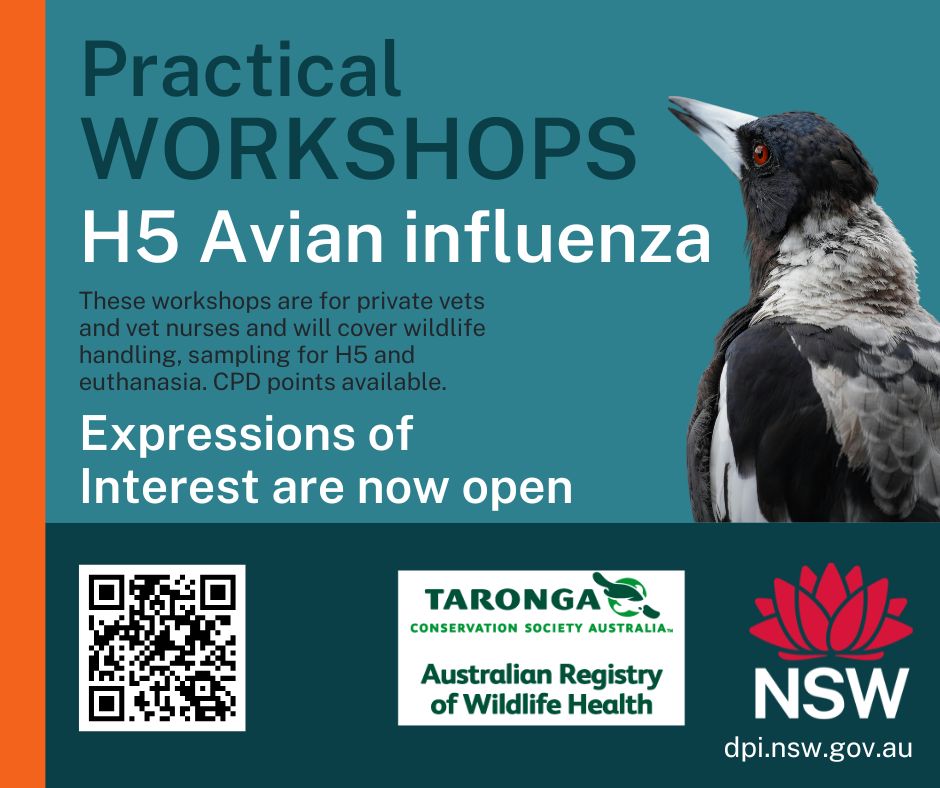 Practical WORKSHOPS

H5 Avian influenza

These workshops are for private vets and vet nurses and will cover wildlife handling, sampling for H5 and euthanasia. CPD points available.

Expressions of Interest are now open

TARONGA
CONSERVATION SOCIETY AUSTRALIA™

Australian Registry of Wildlife Health

NSW

dpi.nsw.gov.au